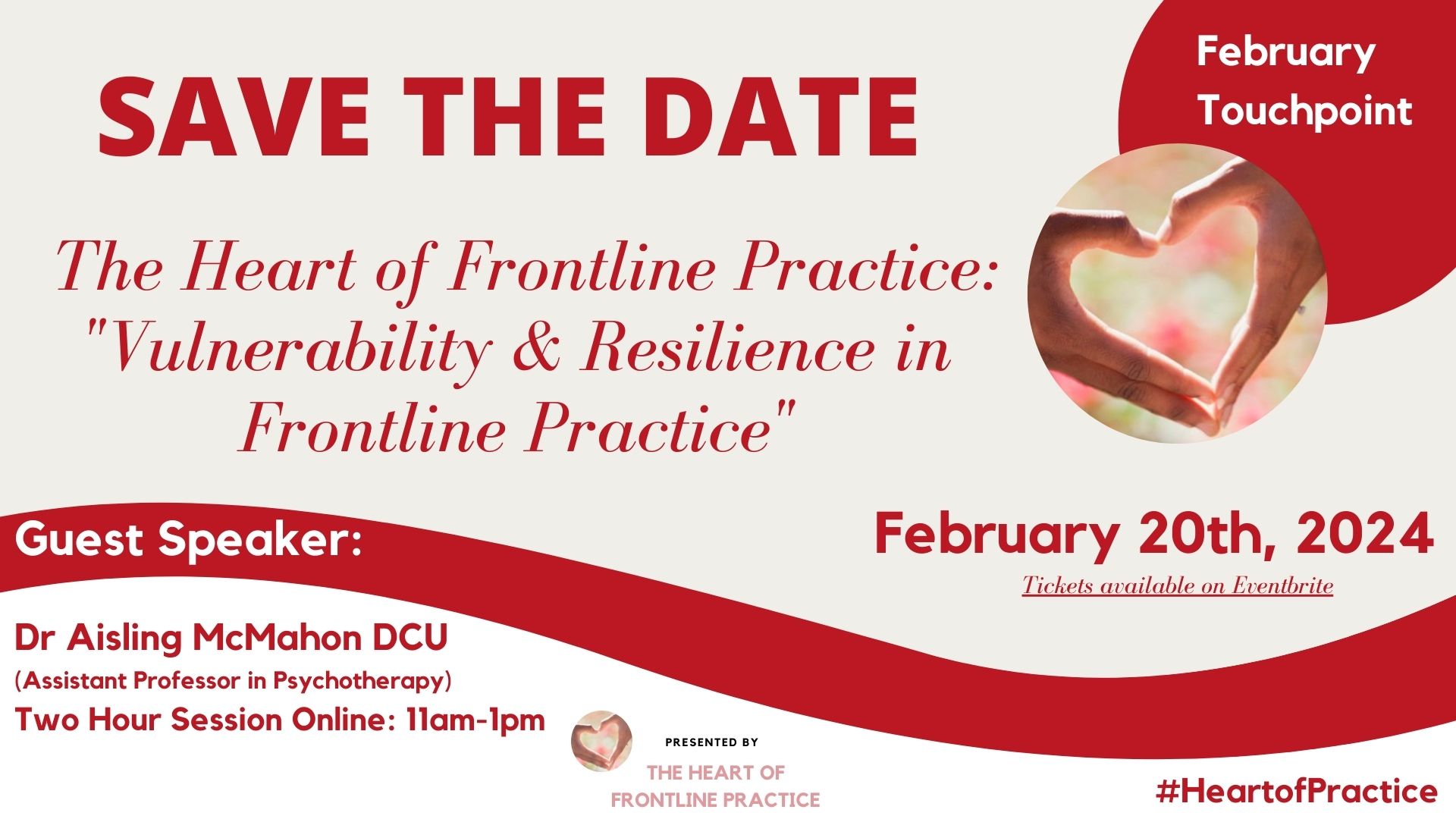 SAVE THE DATE

February Touchpoint

The Heart of Frontline Practice: "Vulnerability & Resilience in Frontline Practice"

Guest Speaker:

February 20th, 2024

Tickets available on Eventbrite

Dr Aisling McMahon DCU
(Assistant Professor in Psychotherapy)
Two Hour Session Online: 11am-1pm

PRESENTED BY
THE HEART OF FRONTLINE PRACTICE

#HeartofPractice